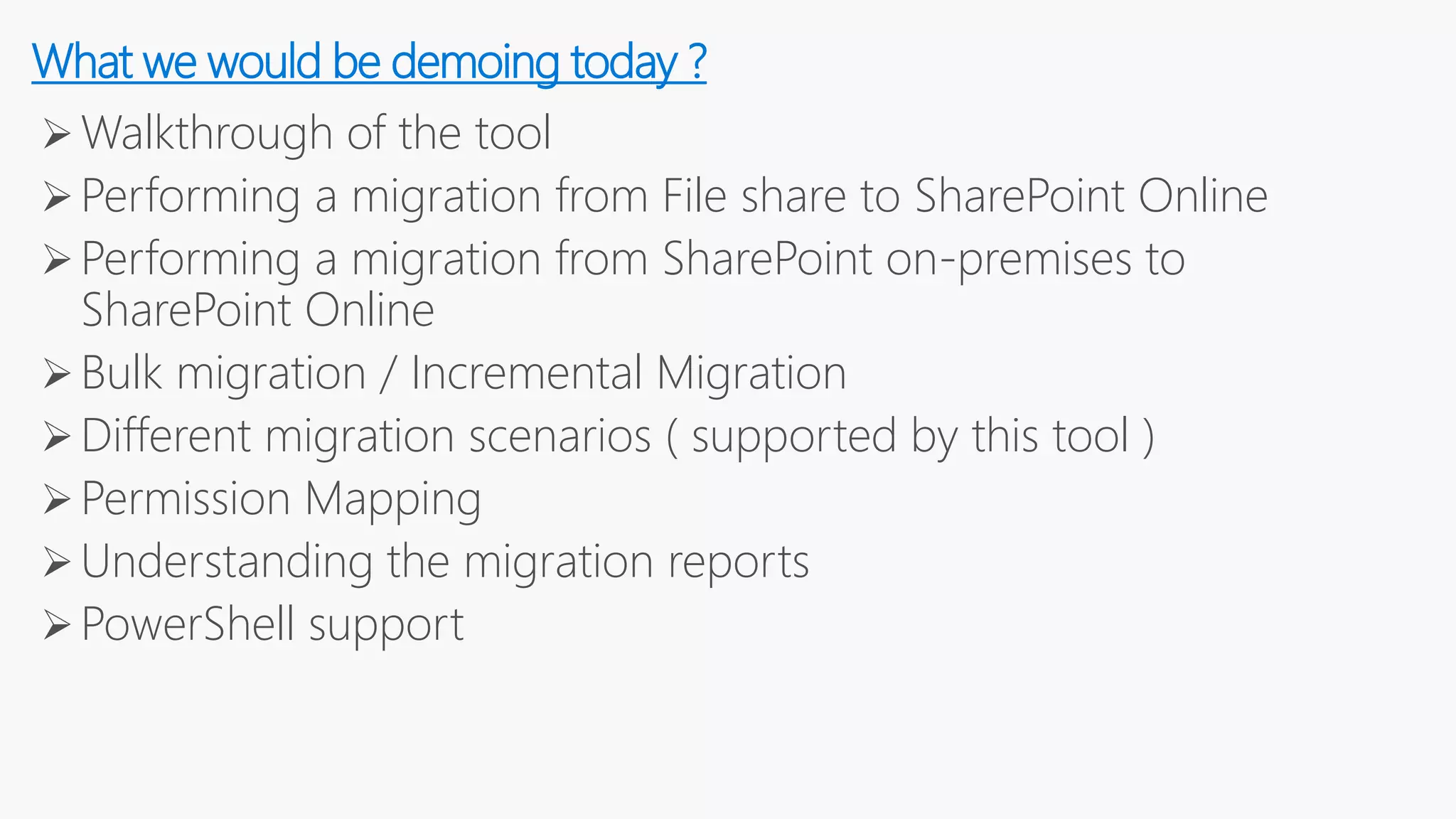 What we would be demoing today ?

➢ Walkthrough of the tool
➢ Performing a migration from File share to SharePoint Online
➢ Performing a migration from SharePoint on-premises to SharePoint Online
➢ Bulk migration / Incremental Migration
➢ Different migration scenarios ( supported by this tool )
➢ Permission Mapping
➢ Understanding the migration reports
➢ PowerShell support